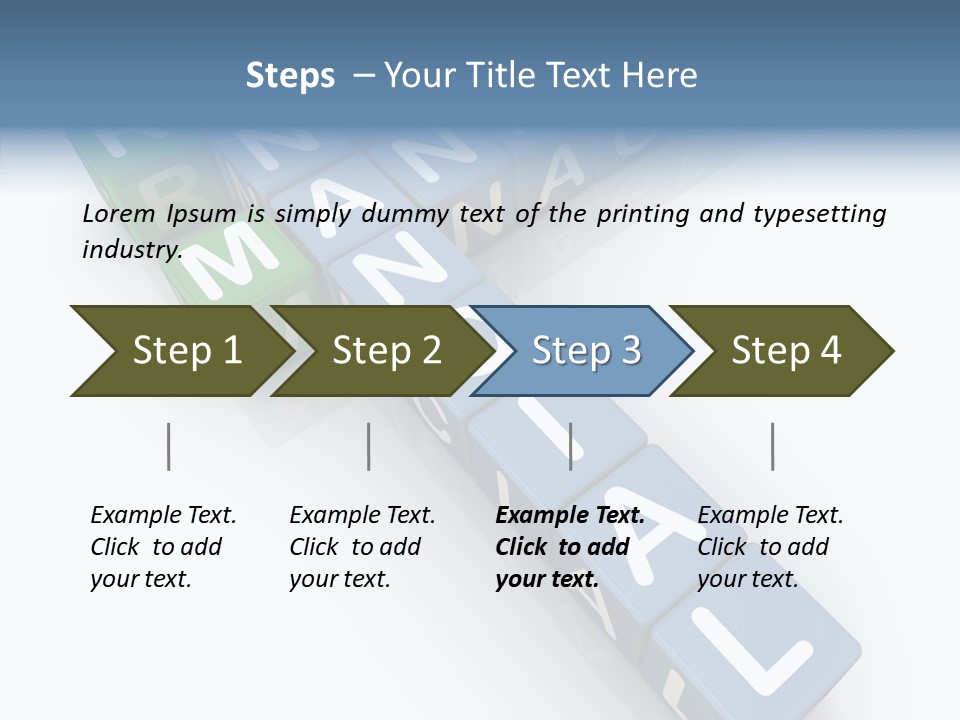 Steps – Your Title Text Here

Lorem Ipsum is simply dummy text of the printing and typesetting industry.

Step 1

Step 2

Step 3

Step 4

Example Text. Click to add your text.

Example Text. Click to add your text.

Example Text. Click to add your text.

Example Text. Click to add your text.